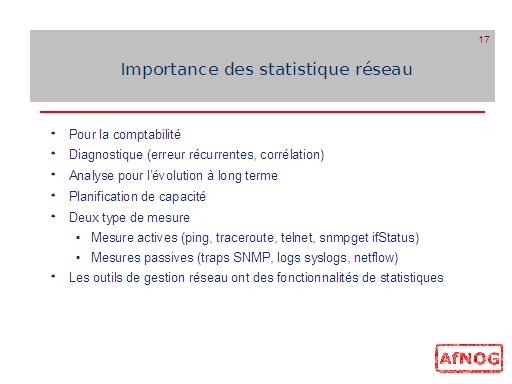 17

Importance des statistique réseau

- Pour la comptabilité
- Diagnostique (erreur récurrentes, corrélation)
- Analyse pour l'évolution à long terme
- Planification de capacité
- Deux type de mesure
  - Mesure actives (ping, traceroute, telnet, snmpget ifStatus)
  - Mesures passives (traps SNMP, logs syslogs, netflow)
- Les outils de gestion réseau ont des fonctionnalités de statistiques

AfNOG